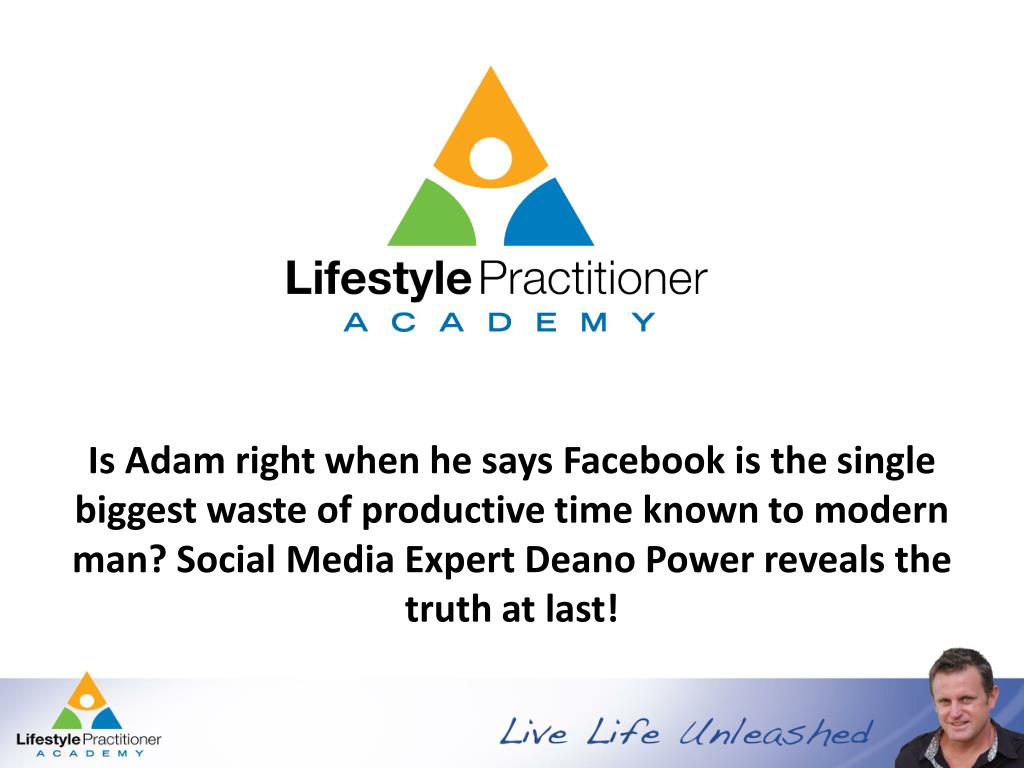 Lifestyle Practitioner
ACADEMY

Is Adam right when he says Facebook is the single biggest waste of productive time known to modern man? Social Media Expert Deano Power reveals the truth at last!

Lifestyle Practitioner
ACADEMY

Live Life Unleashed